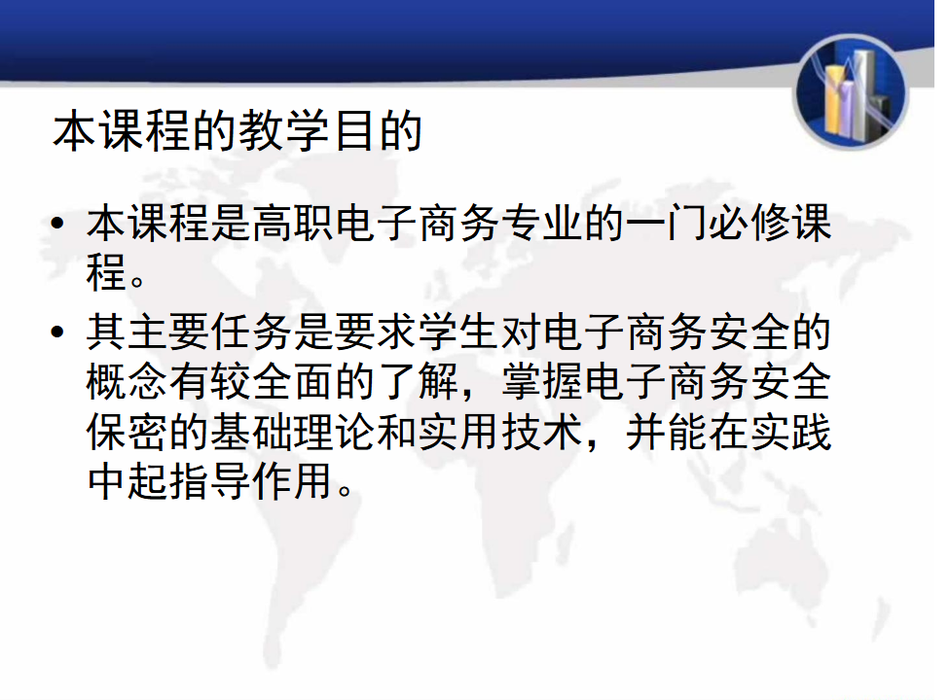 本课程的教学目的

• 本课程是高职电子商务专业的一门必修课程。

• 其主要任务是要求学生对电子商务安全的概念有较全面的了解，掌握电子商务安全保密的基础理论和实用技术，并能在实践中起指导作用。